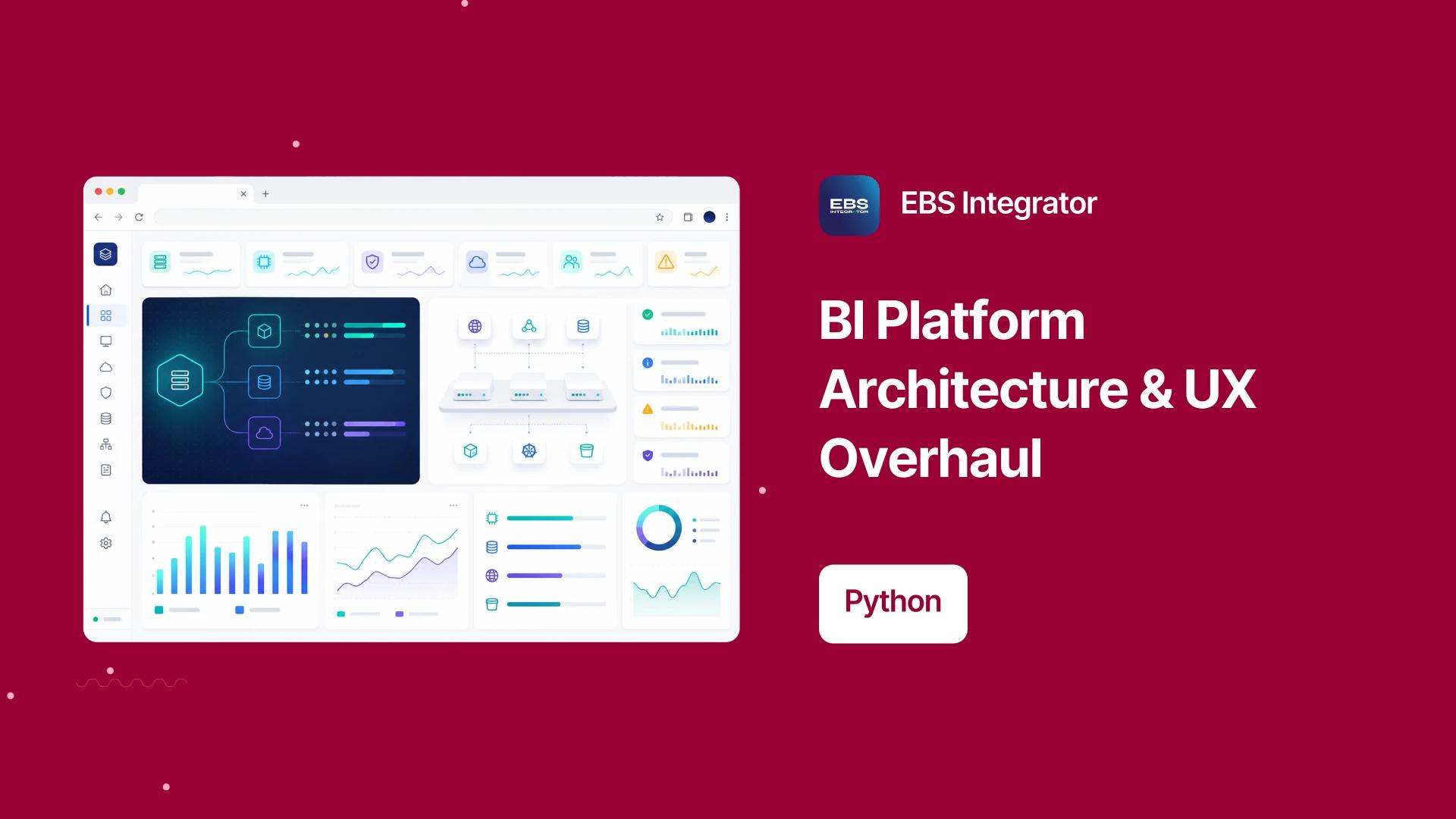 EBS
INTEGRATOR

EBS Integrator

BI Platform Architecture & UX Overhaul

Python